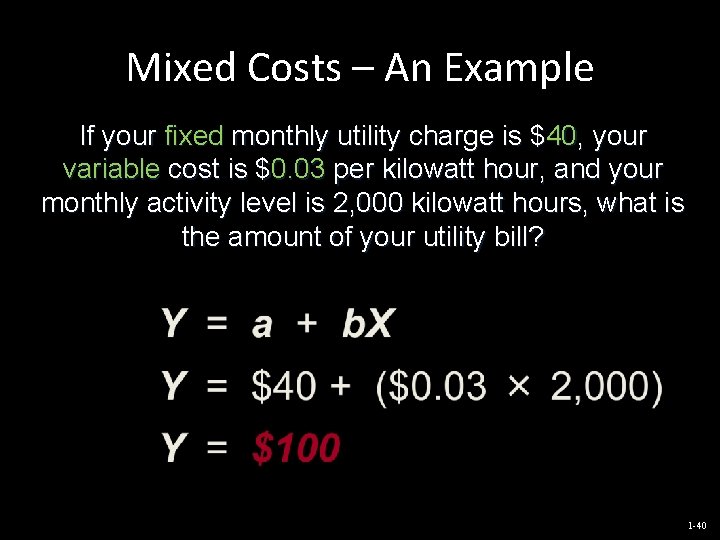 Mixed Costs – An Example

If your fixed monthly utility charge is \$40, your variable cost is \$0.03 per kilowatt hour, and your monthly activity level is 2,000 kilowatt hours, what is the amount of your utility bill?

$Y = a + bX$

$Y = \$40 + (\$0.03 \times 2,000)$

$Y = \$100$

1-40